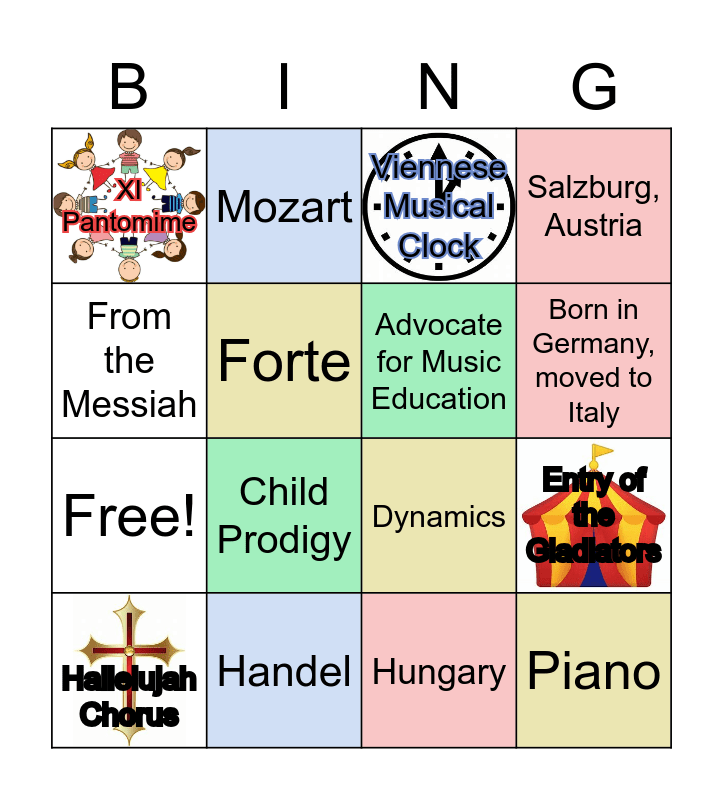 | B | I | N | G |
|---|---|---|---|
| XI Pantomime | Mozart | Viennese Musical Clock | Salzburg, Austria |
| From the Messiah | Forte | Advocate for Music Education | Born in Germany, moved to Italy |
| Free! | Child Prodigy | Dynamics | Entry of the Gladiators |
| Hallelujah Chorus | Handel | Hungary | Piano |